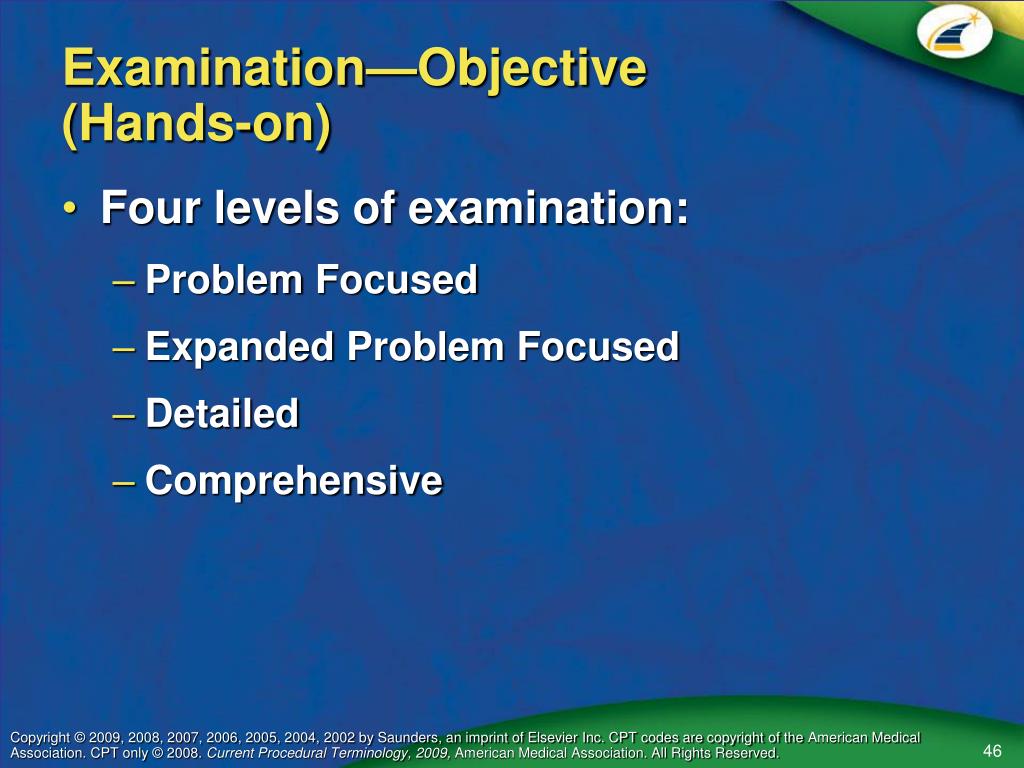 Examination—Objective (Hands-on)

• Four levels of examination:
– Problem Focused
– Expanded Problem Focused
– Detailed
– Comprehensive

Copyright © 2009, 2008, 2007, 2006, 2005, 2004, 2002 by Saunders, an imprint of Elsevier Inc. CPT codes are copyright of the American Medical Association. CPT only © 2008. Current Procedural Terminology, 2009, American Medical Association. All Rights Reserved.

46